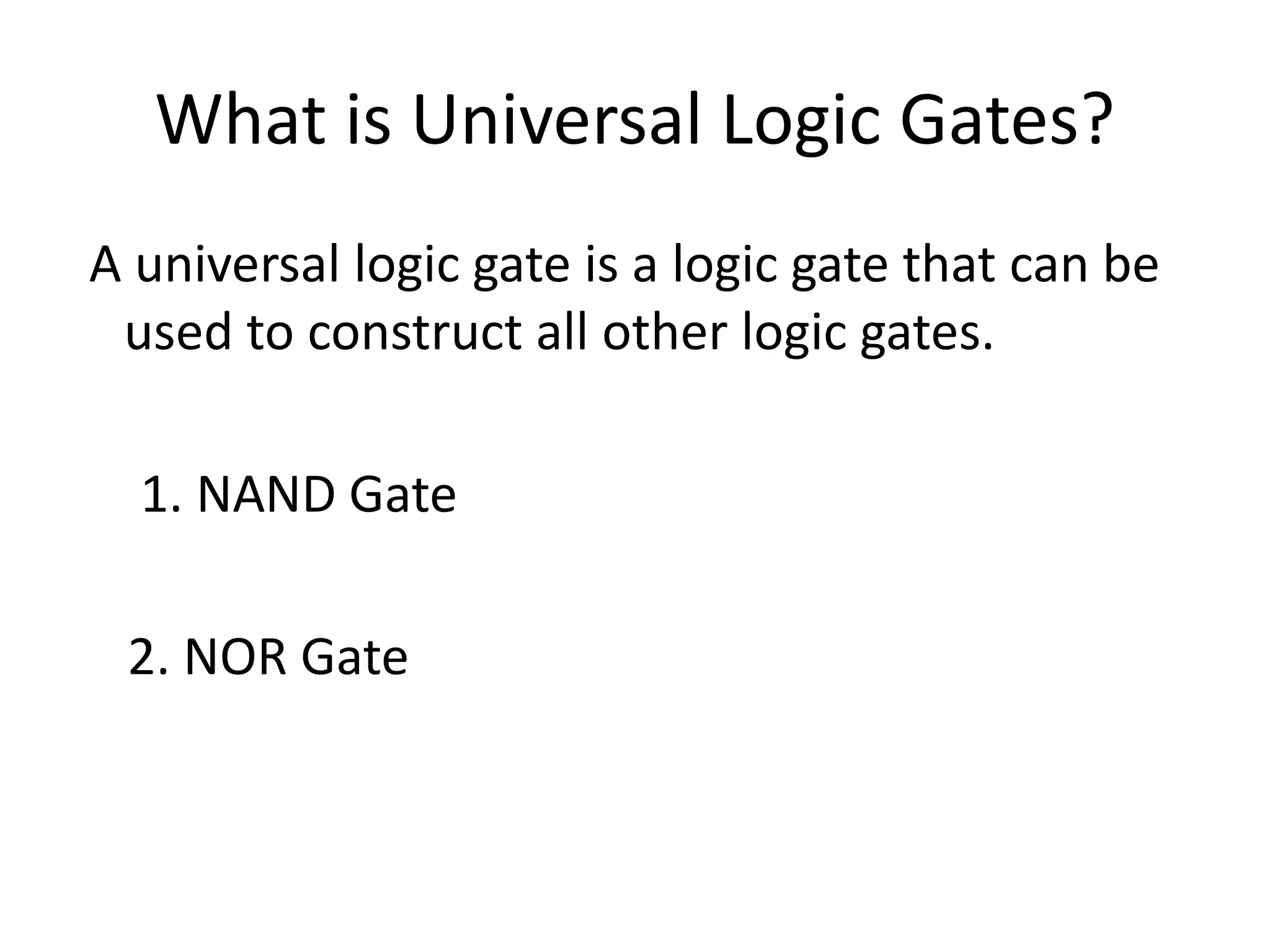 What is Universal Logic Gates?

A universal logic gate is a logic gate that can be used to construct all other logic gates.

1. NAND Gate

2. NOR Gate